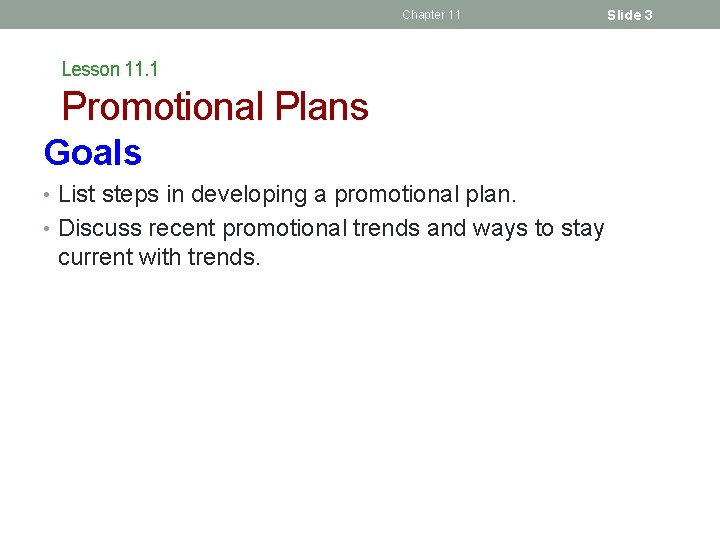 Chapter 11 Slide 3

Lesson 11.1

Promotional Plans

Goals

• List steps in developing a promotional plan.
• Discuss recent promotional trends and ways to stay current with trends.